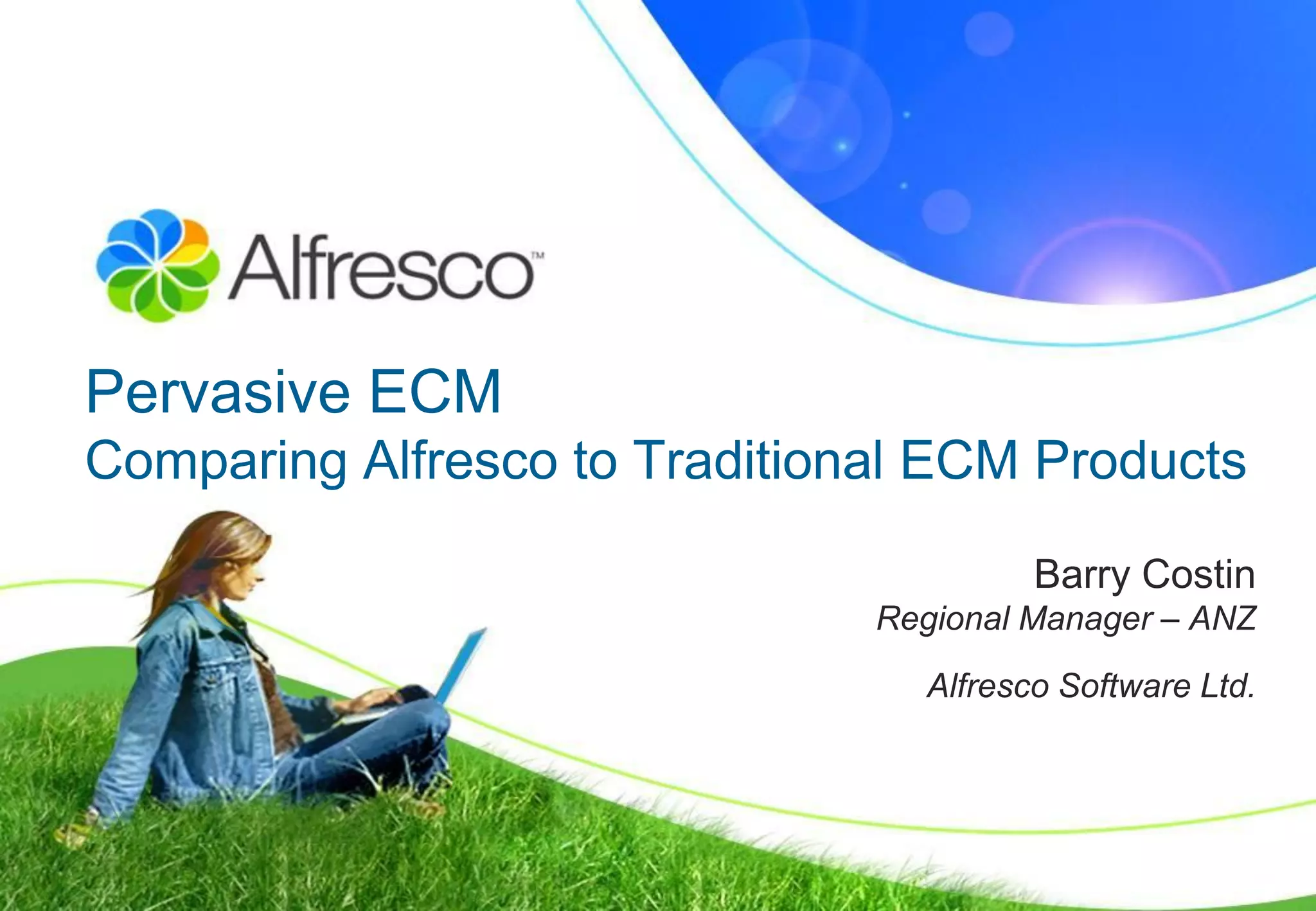 Alfresco™

Pervasive ECM
Comparing Alfresco to Traditional ECM Products

Barry Costin
Regional Manager – ANZ

Alfresco Software Ltd.